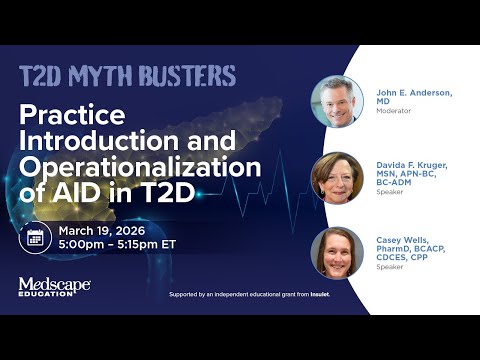 T2D MYTH BUSTERS

Practice Introduction and Operationalization of AID in T2D

March 19, 2026
5:00pm – 5:15pm ET

Medscape EDUCATION

Supported by an independent educational grant from Insulet.

John E. Anderson, MD
Moderator

Davida F. Kruger, MSN, APN-BC, BC-ADM
Speaker

Casey Wells, PharmD, BCACP, CDCES, CPP
Speaker